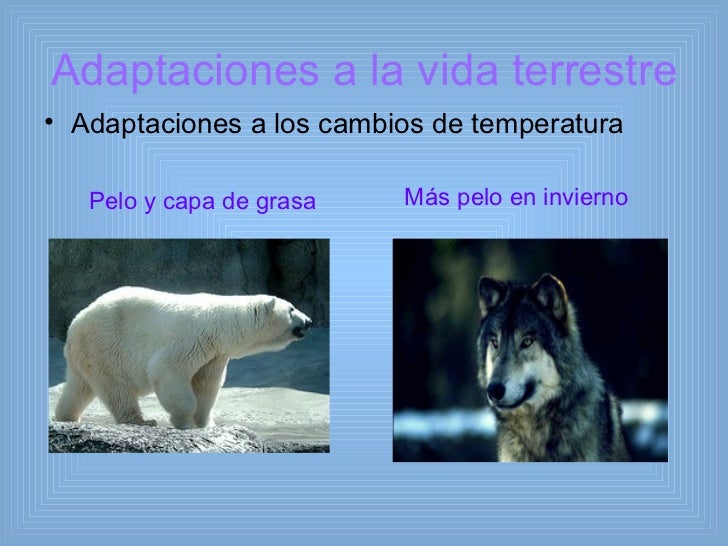 Adaptaciones a la vida terrestre

• Adaptaciones a los cambios de temperatura

Pelo y capa de grasa

Más pelo en invierno